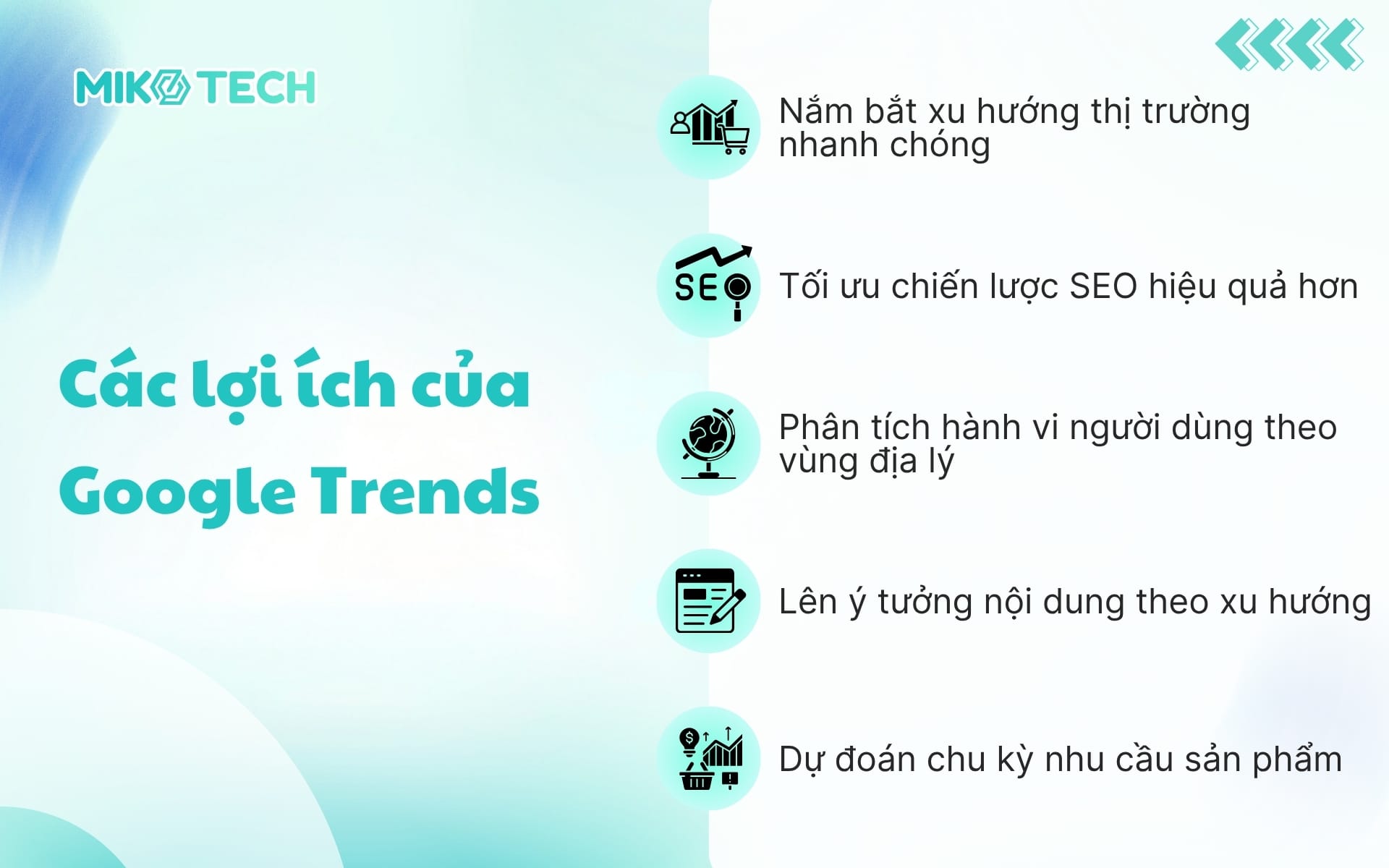 MIKO TECH

Các lợi ích của Google Trends

Nắm bắt xu hướng thị trường nhanh chóng

SEO

Tối ưu chiến lược SEO hiệu quả hơn

Phân tích hành vi người dùng theo vùng địa lý

Lên ý tưởng nội dung theo xu hướng

Dự đoán chu kỳ nhu cầu sản phẩm